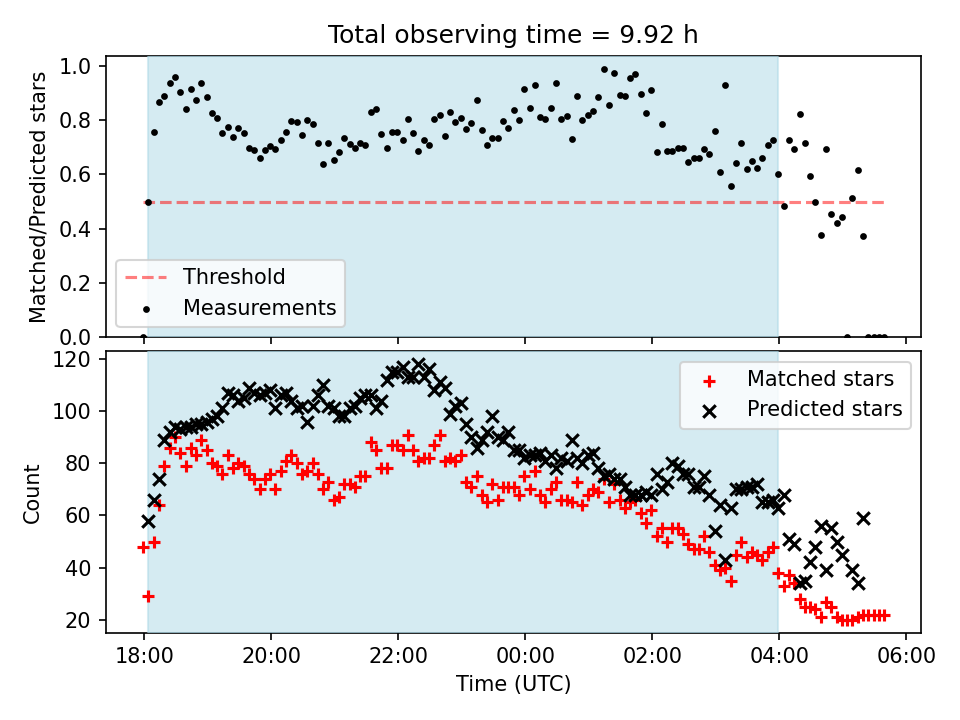 Total observing time = 9.92 h

Matched/Predicted stars

1.0
0.8
0.6
0.4
0.2
0.0

Threshold
Measurements

Count

120
100
80
60
40
20

Matched stars
Predicted stars

18:00
20:00
22:00
00:00
02:00
04:00
06:00

Time (UTC)